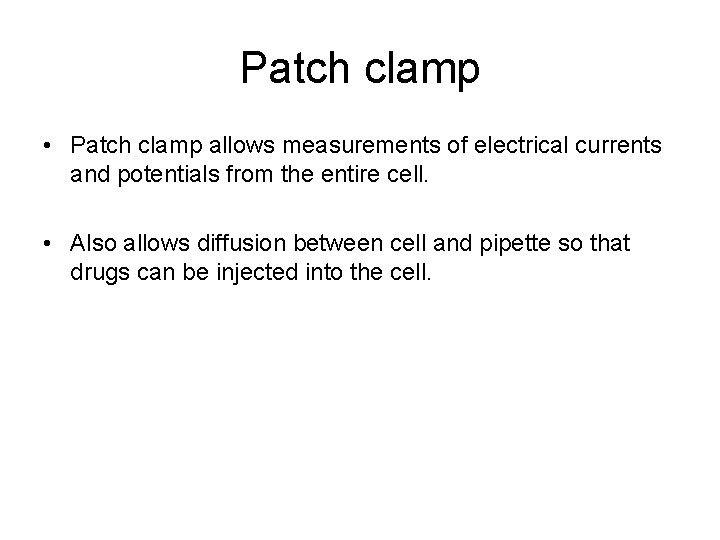 Patch clamp

• Patch clamp allows measurements of electrical currents and potentials from the entire cell.

• Also allows diffusion between cell and pipette so that drugs can be injected into the cell.